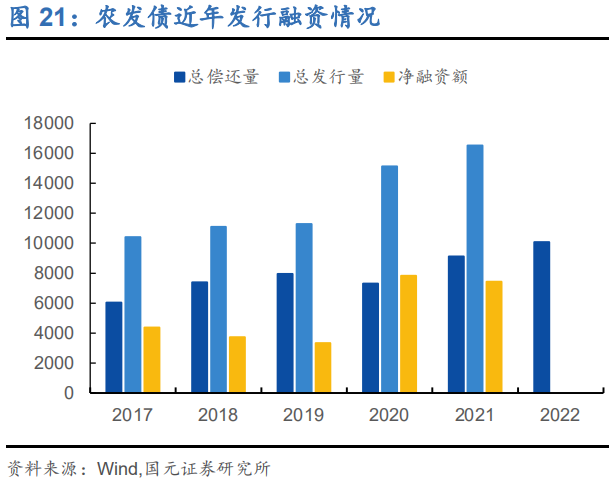 图 21：农发债近年发行融资情况

总偿还量 总发行量 净融资额

18000
16000
14000
12000
10000
8000
6000
4000
2000
0

2017 2018 2019 2020 2021 2022

资料来源：Wind,国元证券研究所